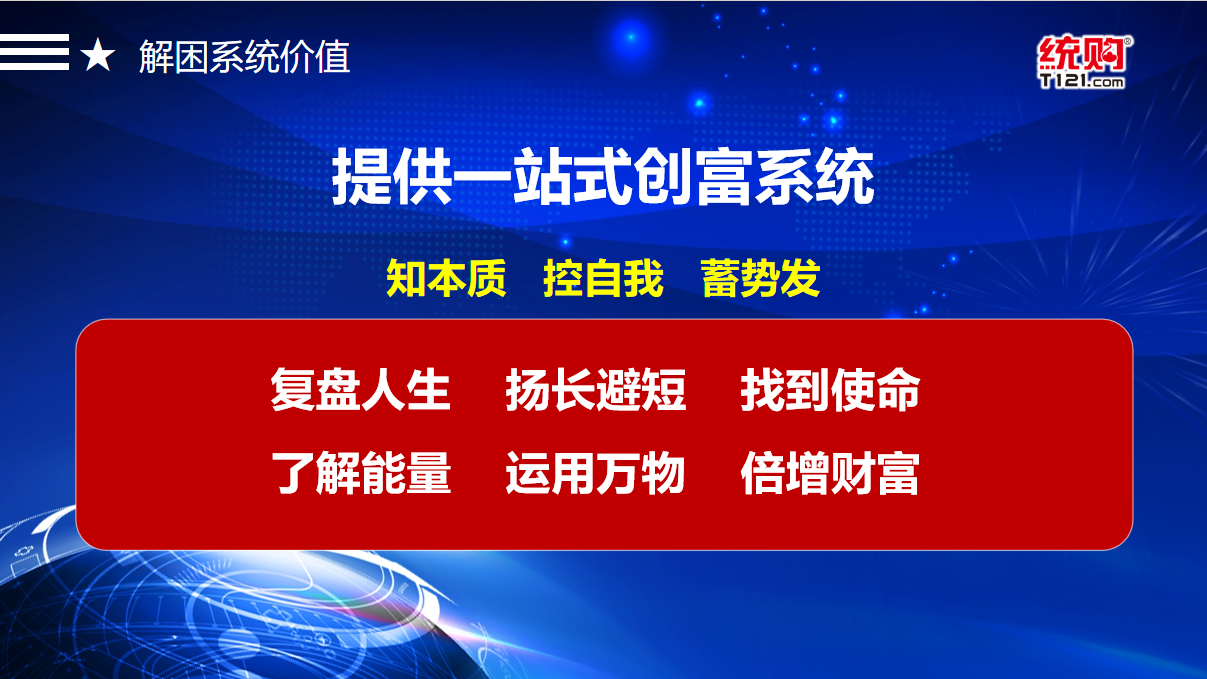 ★ 解困系统价值

统购®
T121.com

提供一站式创富系统

知本质 控自我 蓄势发

复盘人生 扬长避短 找到使命

了解能量 运用万物 倍增财富